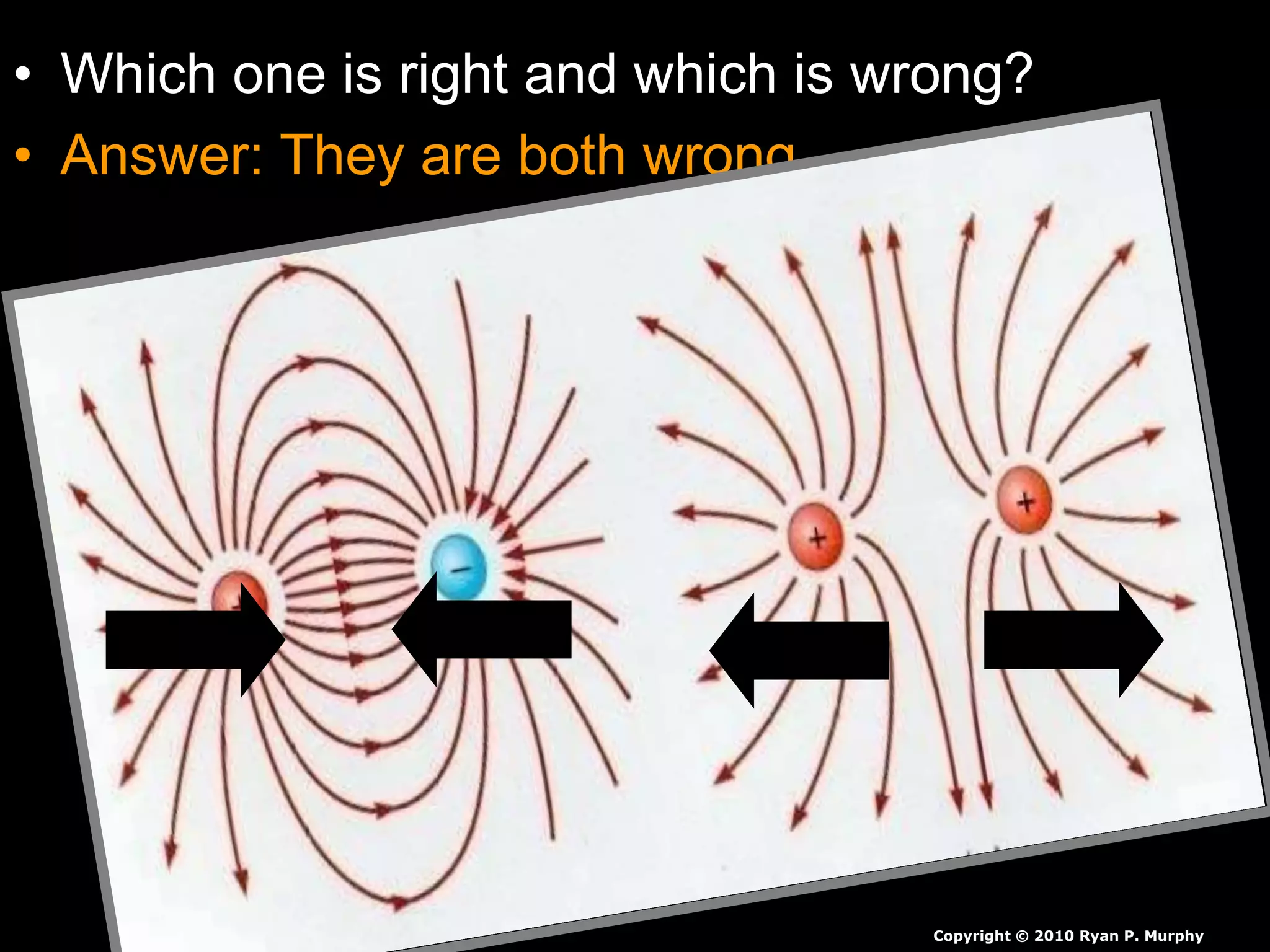 • Which one is right and which is wrong?

• Answer: They are both wrong

−

+

+

Copyright © 2010 Ryan P. Murphy